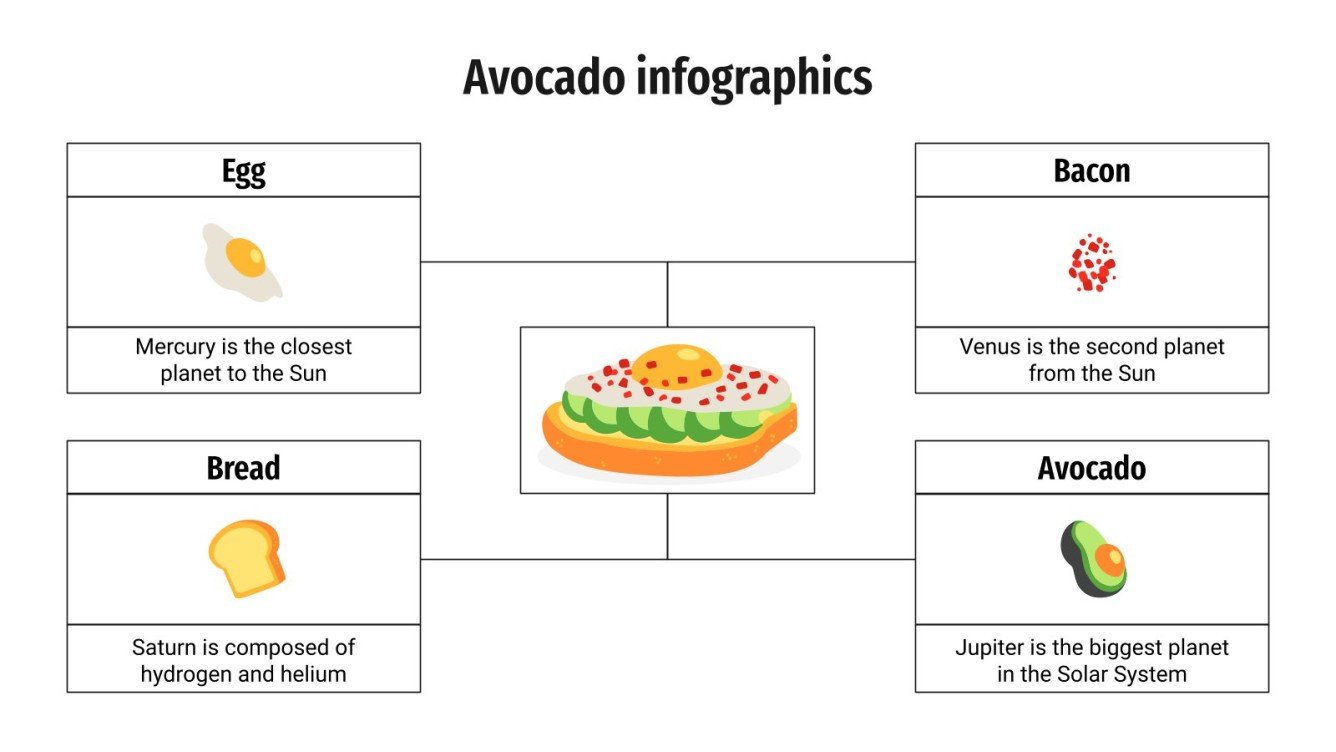 Avocado infographics

Egg

Mercury is the closest planet to the Sun

Bacon

Venus is the second planet from the Sun

Bread

Saturn is composed of hydrogen and helium

Avocado

Jupiter is the biggest planet in the Solar System